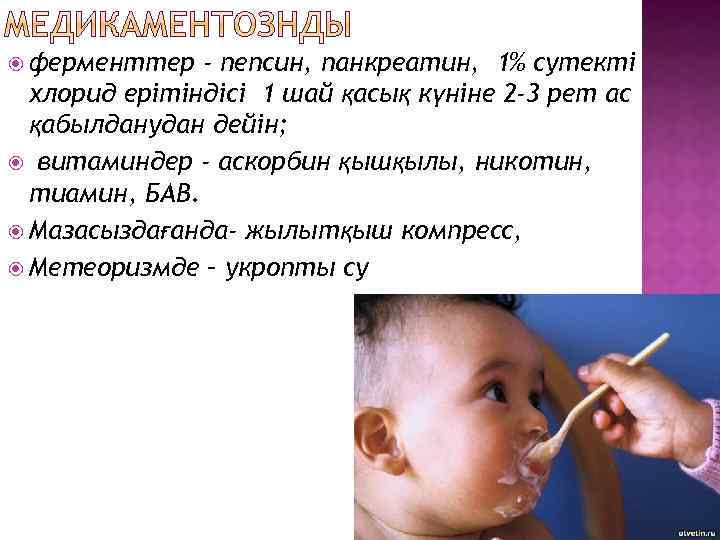 МЕДИКАМЕНТОЗНДЫ

ферменттер - пепсин, панкреатин, 1% сутекті хлорид ерітіндісі 1 шай қасық күніне 2-3 рет ас қабылданудан дейін;

витаминдер - аскорбин қышқылы, никотин, тиамин, БАВ.

Мазасыздағанда- жылытқыш компресс,

Метеоризмде – укропты су

otvetin.ru